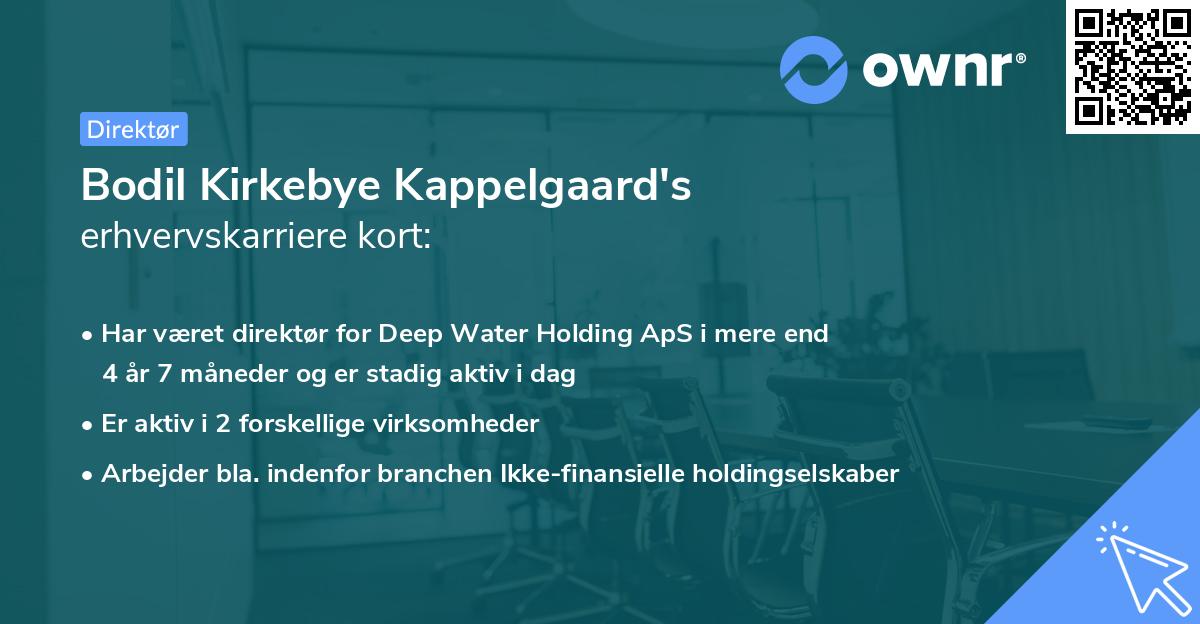 ownr®

Direktør

Bodil Kirkebye Kappelgaard's
erhvervskarriere kort:

• Har været direktør for Deep Water Holding ApS i mere end 4 år 7 måneder og er stadig aktiv i dag
• Er aktiv i 2 forskellige virksomheder
• Arbejder bla. indenfor branchen Ikke-finansielle holdingselskaber